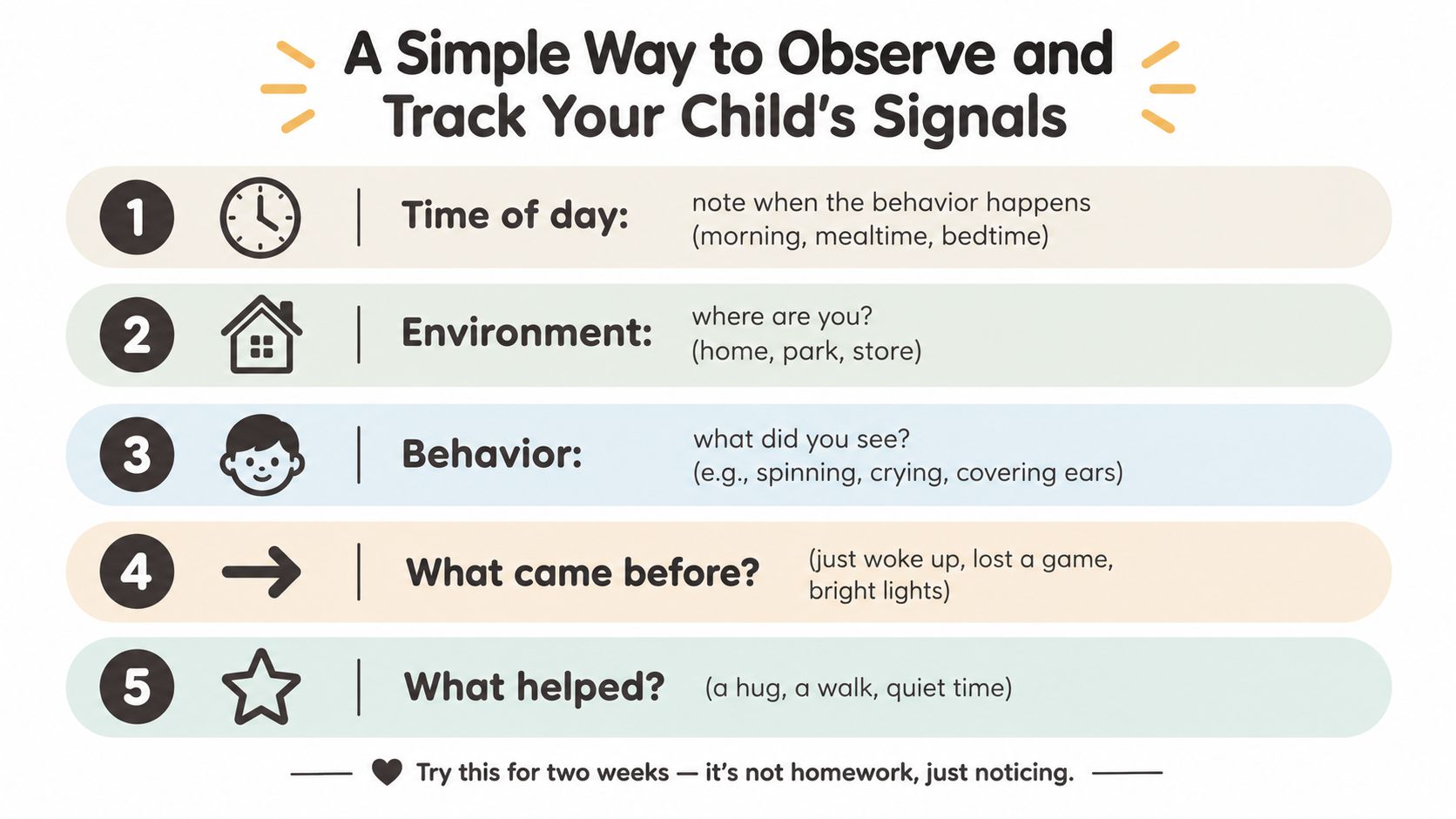 A Simple Way to Observe and Track Your Child's Signals

1 Time of day: note when the behavior happens (morning, mealtime, bedtime)

2 Environment: where are you? (home, park, store)

3 Behavior: what did you see? (e.g., spinning, crying, covering ears)

4 What came before? (just woke up, lost a game, bright lights)

5 What helped? (a hug, a walk, quiet time)

Try this for two weeks — it's not homework, just noticing.